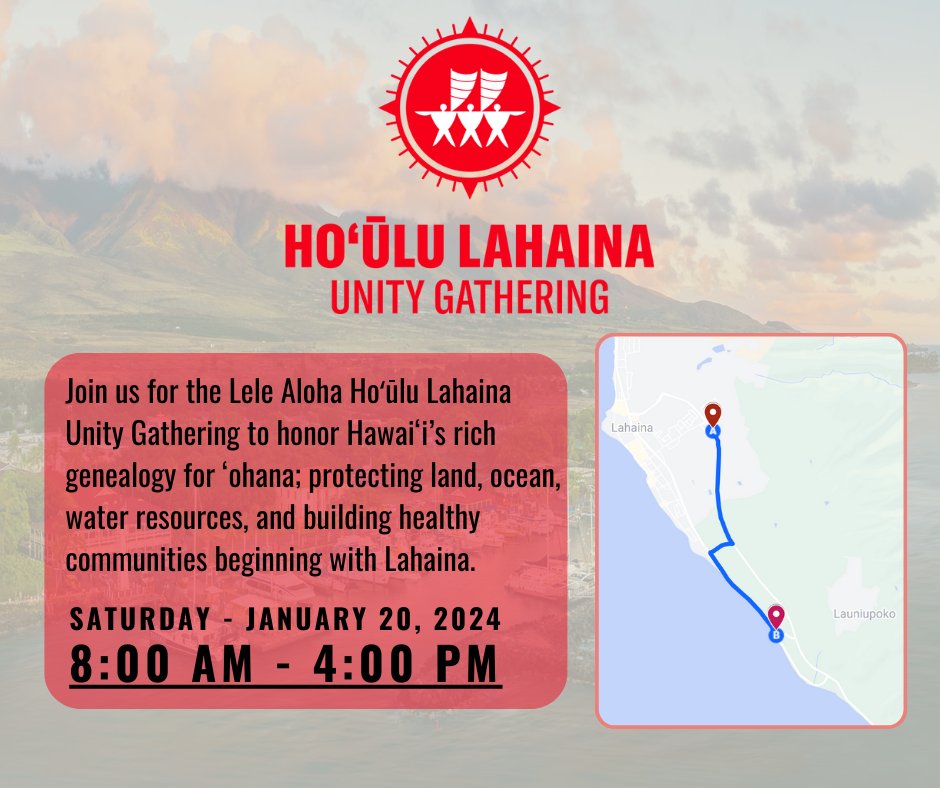 HOʻŪLU LAHAINA
UNITY GATHERING

Join us for the Lele Aloha Hoʻūlu Lahaina Unity Gathering to honor Hawaiʻi's rich genealogy for ʻohana; protecting land, ocean, water resources, and building healthy communities beginning with Lahaina.

SATURDAY - JANUARY 20, 2024
8:00 AM - 4:00 PM

Lahaina
A
B
Launiupoko